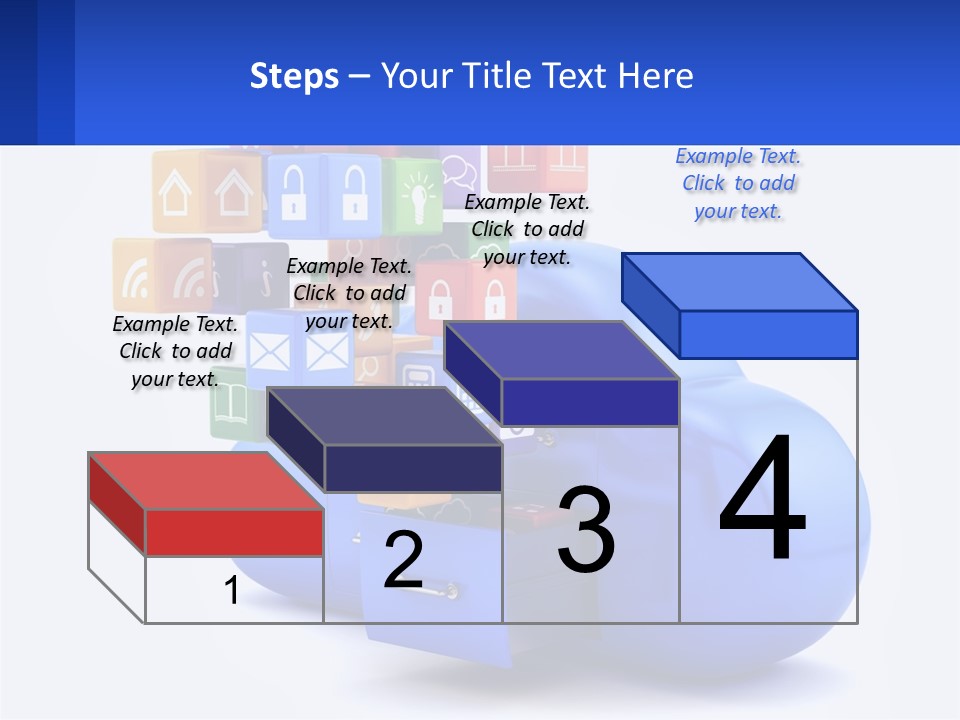 Steps – Your Title Text Here

Example Text. Click to add your text.

Example Text. Click to add your text.

Example Text. Click to add your text.

Example Text. Click to add your text.

1

2

3

4